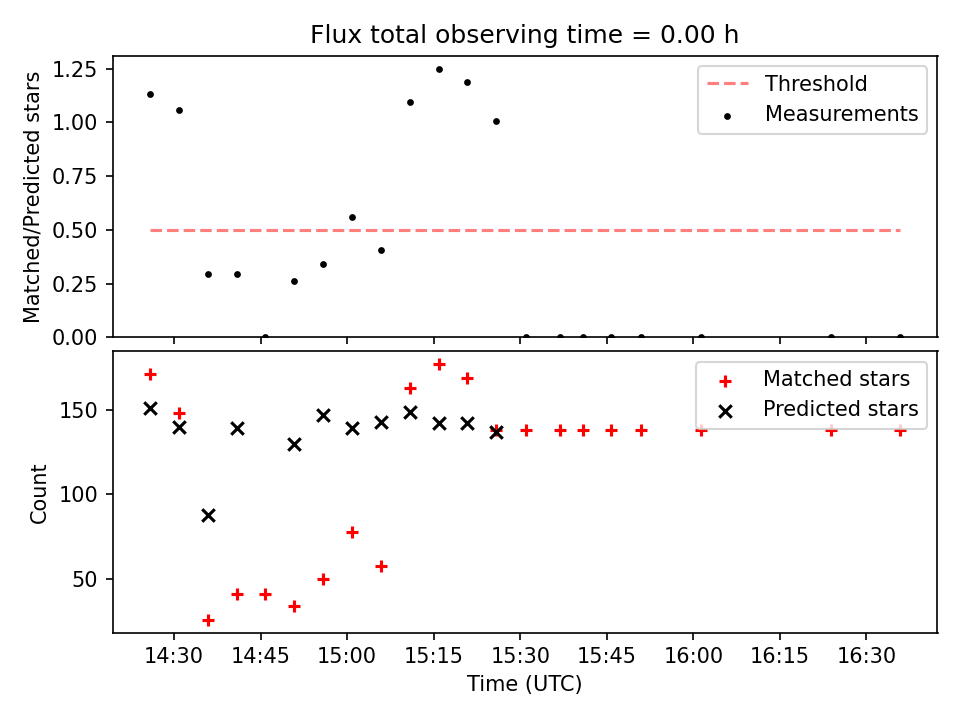 Flux total observing time = 0.00 h

Matched/Predicted stars

1.25
1.00
0.75
0.50
0.25
0.00

Threshold
Measurements

Count

150
100
50

Matched stars
Predicted stars

14:30 14:45 15:00 15:15 15:30 15:45 16:00 16:15 16:30

Time (UTC)